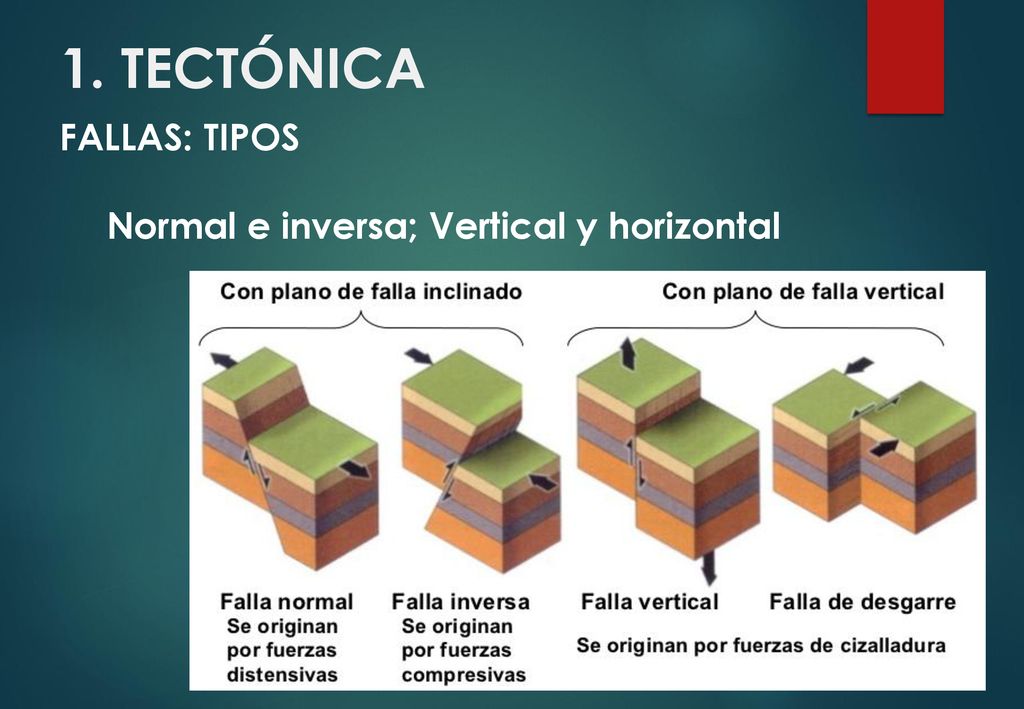 1. TECTÓNICA

FALLAS: TIPOS

Normal e inversa; Vertical y horizontal

Con plano de falla inclinado

Con plano de falla vertical

Falla normal
Se originan por fuerzas distensivas

Falla inversa
Se originan por fuerzas compresivas

Falla vertical

Falla de desgarre

Se originan por fuerzas de cizalladura